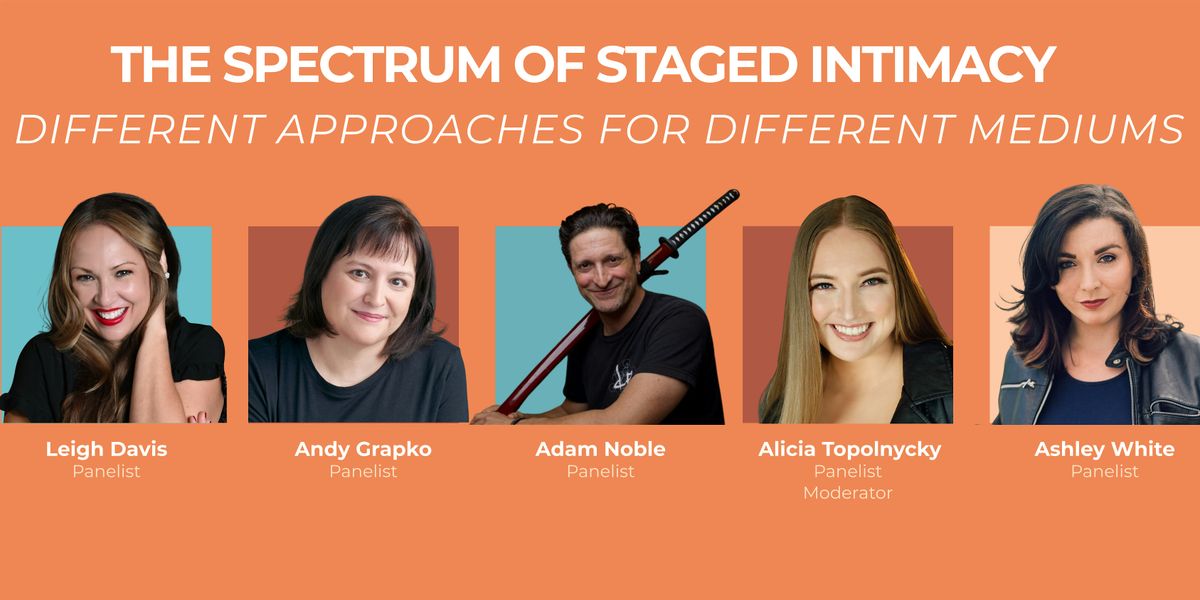 THE SPECTRUM OF STAGED INTIMACY
DIFFERENT APPROACHES FOR DIFFERENT MEDIUMS

Leigh Davis
Panelist

Andy Grapko
Panelist

Adam Noble
Panelist

Alicia Topolnycky
Panelist
Moderator

Ashley White
Panelist